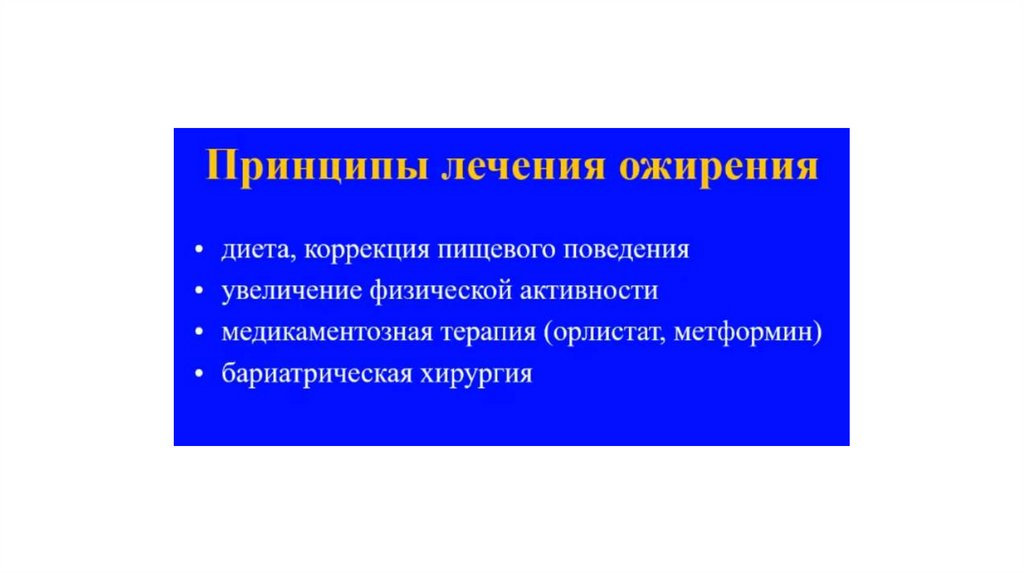 Принципы лечения ожирения

• диета, коррекция пищевого поведения
• увеличение физической активности
• медикаментозная терапия (орлистат, метформин)
• бариатрическая хирургия